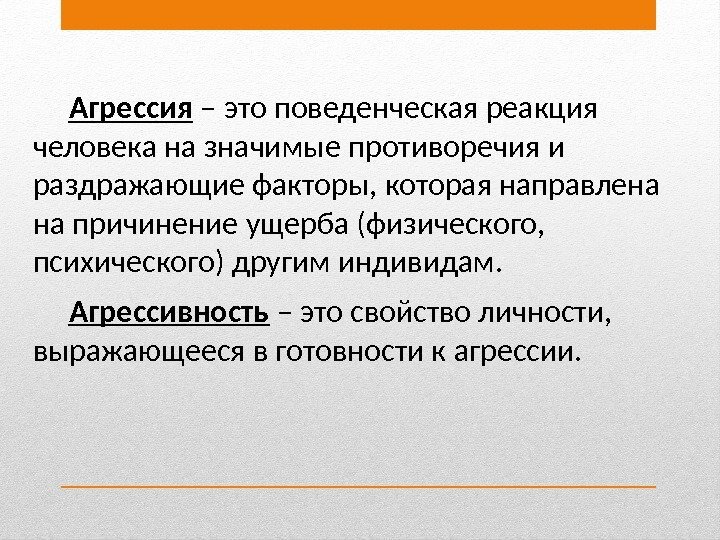 Агрессия – это поведенческая реакция человека на значимые противоречия и раздражающие факторы, которая направлена на причинение ущерба (физического, психического) другим индивидам.

Агрессивность – это свойство личности, выражающееся в готовности к агрессии.